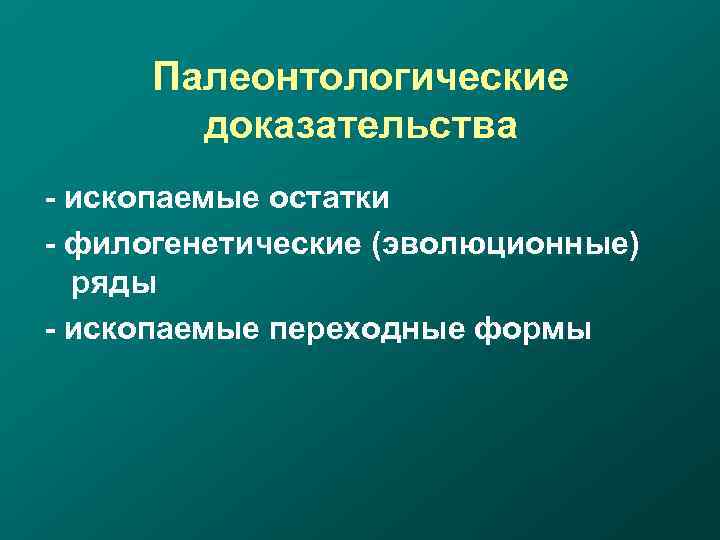 Палеонтологические доказательства

- ископаемые остатки
- филогенетические (эволюционные) ряды
- ископаемые переходные формы